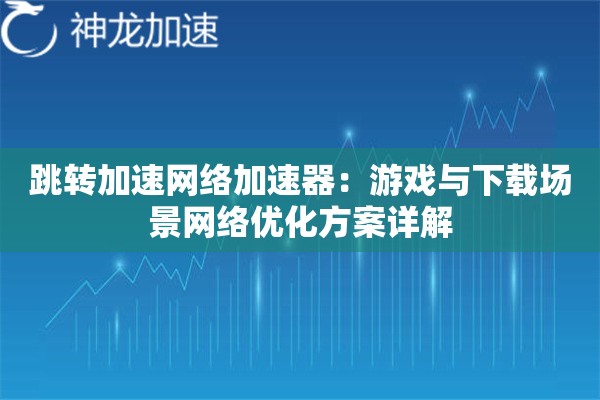 神龙加速

跳转加速网络加速器：游戏与下载场景网络优化方案详解